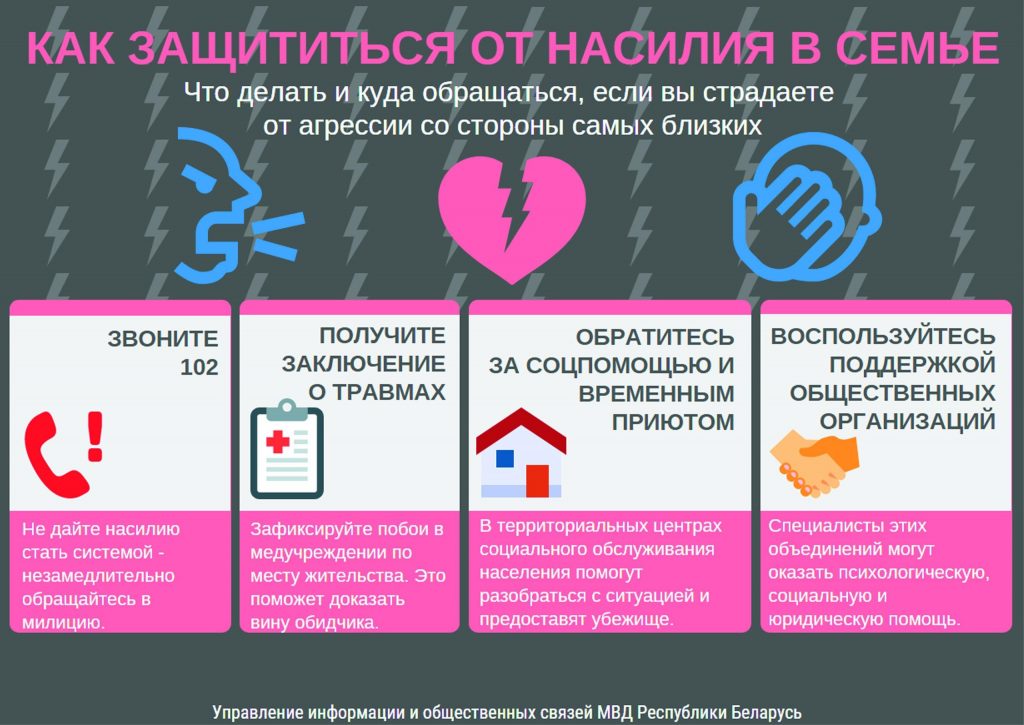 КАК ЗАЩИТИТЬСЯ ОТ НАСИЛИЯ В СЕМЬЕ

Что делать и куда обращаться, если вы страдаете от агрессии со стороны самых близких

ЗВОНИТЕ 102

Не дайте насилию стать системой - незамедлительно обращайтесь в милицию.

ПОЛУЧИТЕ ЗАКЛЮЧЕНИЕ О ТРАВМАХ

Зафиксируйте побои в медучреждении по месту жительства. Это поможет доказать вину обидчика.

ОБРАТИТЕСЬ ЗА СОЦПОМОЩЬЮ И ВРЕМЕННЫМ ПРИЮТОМ

В территориальных центрах социального обслуживания населения помогут разобраться с ситуацией и предоставят убежище.

ВОСПОЛЬЗУЙТЕСЬ ПОДДЕРЖКОЙ ОБЩЕСТВЕННЫХ ОРГАНИЗАЦИЙ

Специалисты этих объединений могут оказать психологическую, социальную и юридическую помощь.

Управление информации и общественных связей МВД Республики Беларусь